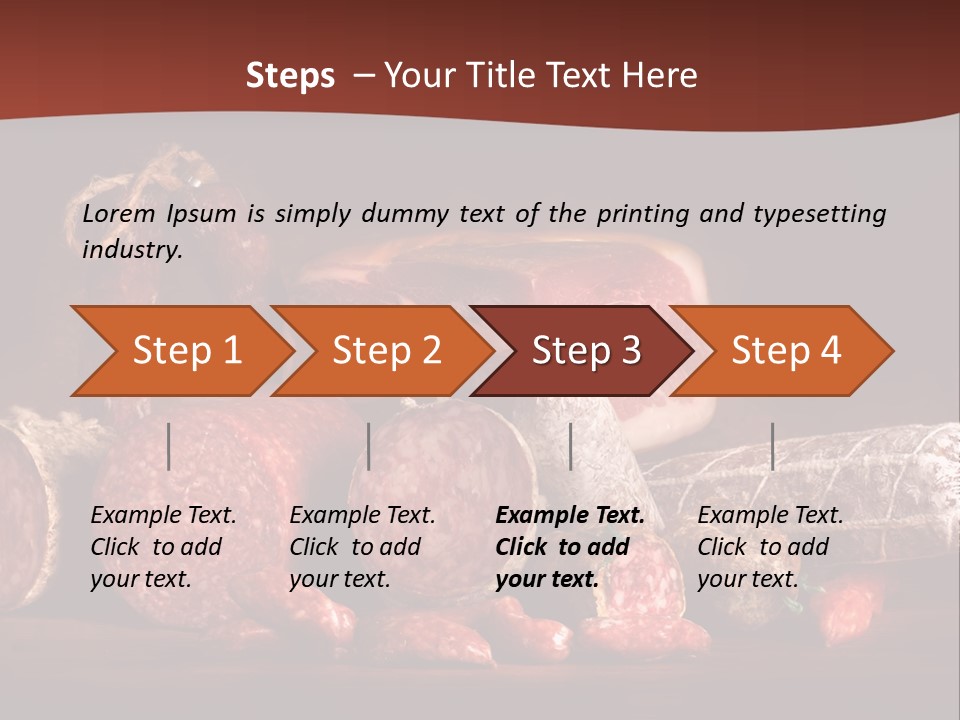 Steps – Your Title Text Here

Lorem Ipsum is simply dummy text of the printing and typesetting industry.

Step 1

Step 2

Step 3

Step 4

Example Text. Click to add your text.

Example Text. Click to add your text.

Example Text. Click to add your text.

Example Text. Click to add your text.